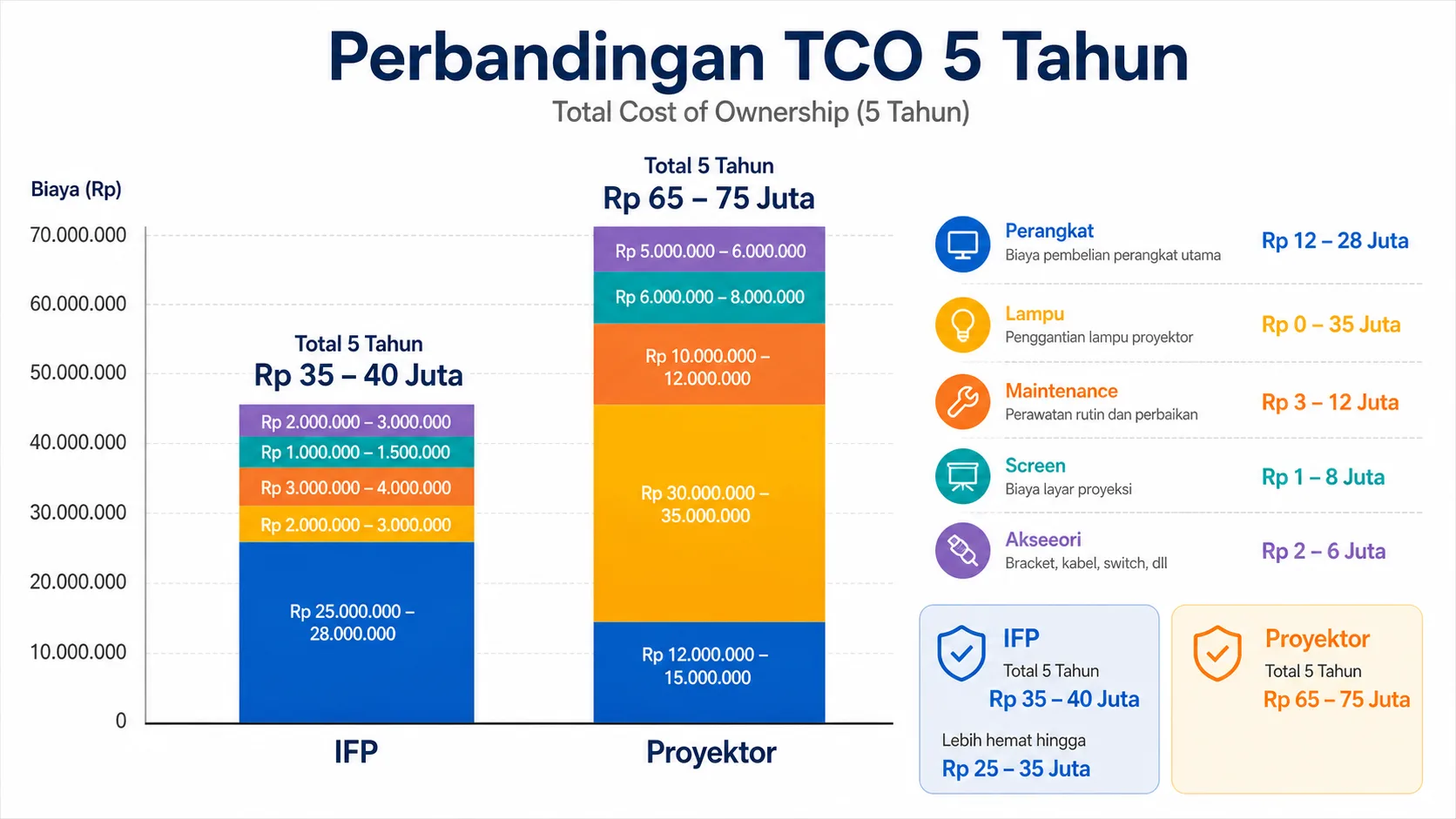 Perbandingan TCO 5 Tahun

Total Cost of Ownership (5 Tahun)

Biaya (Rp)

70.000.000
60.000.000
50.000.000
40.000.000
30.000.000
20.000.000
10.000.000
0

Total 5 Tahun
Rp 35 – 40 Juta

Rp 2.000.000 – 3.000.000
Rp 1.000.000 – 1.500.000
Rp 3.000.000 – 4.000.000
Rp 2.000.000 – 3.000.000
Rp 25.000.000 – 28.000.000

IFP

Total 5 Tahun
Rp 65 – 75 Juta

Rp 5.000.000 – 6.000.000
Rp 6.000.000 – 8.000.000
Rp 10.000.000 – 12.000.000
Rp 30.000.000 – 35.000.000
Rp 12.000.000 – 15.000.000

Proyektor

Perangkat
Biaya pembelian perangkat utama
Rp 12 – 28 Juta

Lampu
Penggantian lampu proyektor
Rp 0 – 35 Juta

Maintenance
Perawatan rutin dan perbaikan
Rp 3 – 12 Juta

Screen
Biaya layar proyeksi
Rp 1 – 8 Juta

Akseeori
Bracket, kabel, switch, dll
Rp 2 – 6 Juta

IFP
Total 5 Tahun
Rp 35 – 40 Juta
Lebih hemat hingga
Rp 25 – 35 Juta

Proyektor
Total 5 Tahun
Rp 65 – 75 Juta